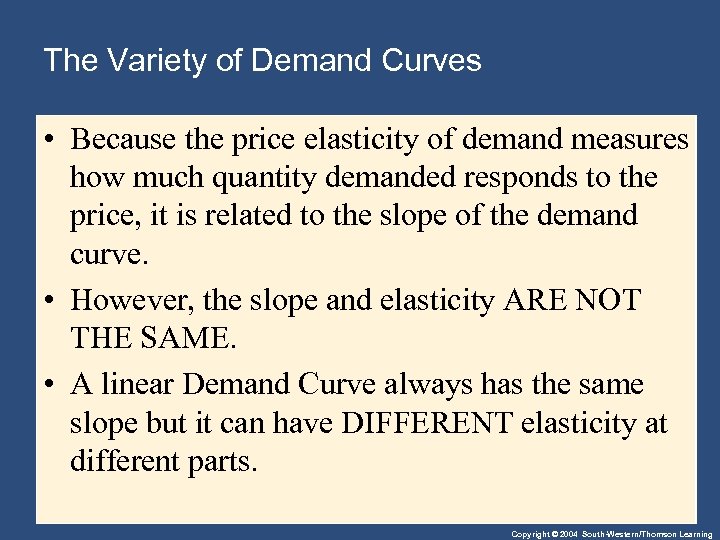 The Variety of Demand Curves

• Because the price elasticity of demand measures how much quantity demanded responds to the price, it is related to the slope of the demand curve.

• However, the slope and elasticity ARE NOT THE SAME.

• A linear Demand Curve always has the same slope but it can have DIFFERENT elasticity at different parts.

Copyright © 2004 South-Western/Thomson Learning